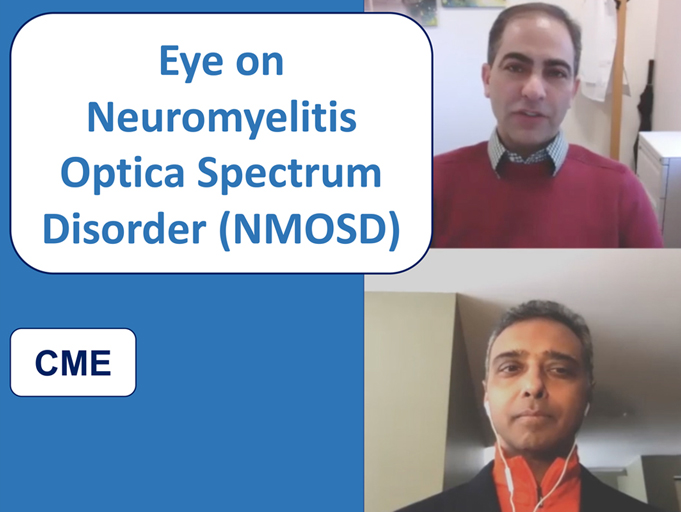 Eye on Neuromyelitis Optica Spectrum Disorder (NMOSD)

CME